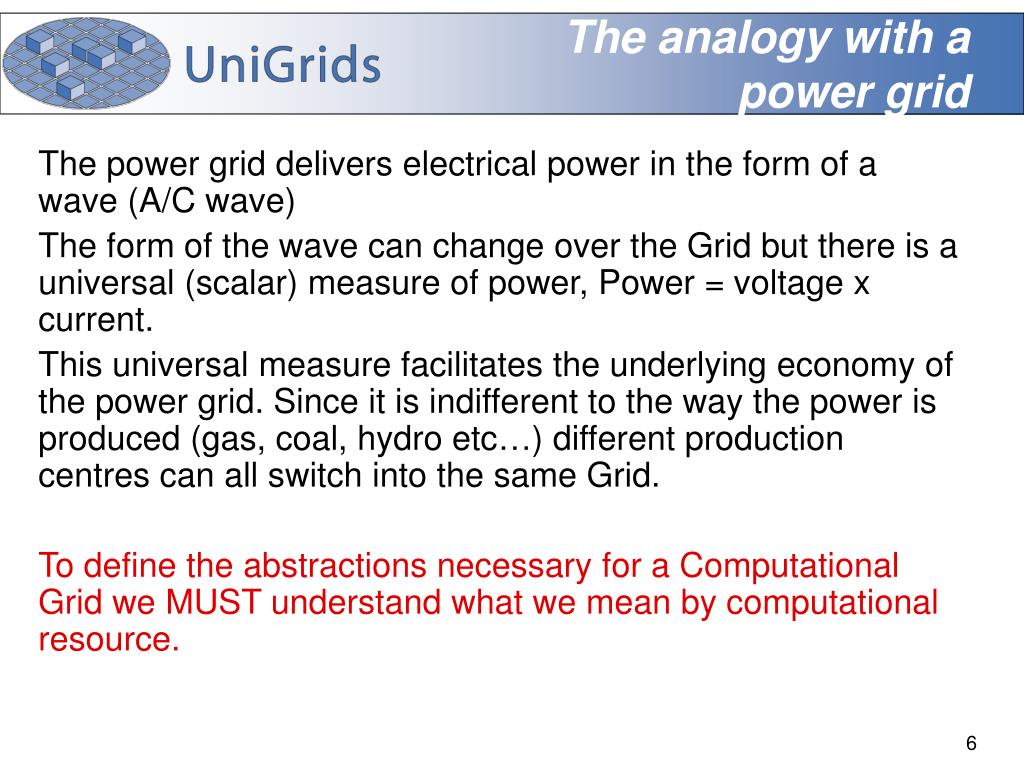 UniGrids

The analogy with a power grid

The power grid delivers electrical power in the form of a wave (A/C wave)

The form of the wave can change over the Grid but there is a universal (scalar) measure of power, Power = voltage x current.

This universal measure facilitates the underlying economy of the power grid. Since it is indifferent to the way the power is produced (gas, coal, hydro etc…) different production centres can all switch into the same Grid.

To define the abstractions necessary for a Computational Grid we MUST understand what we mean by computational resource.

6